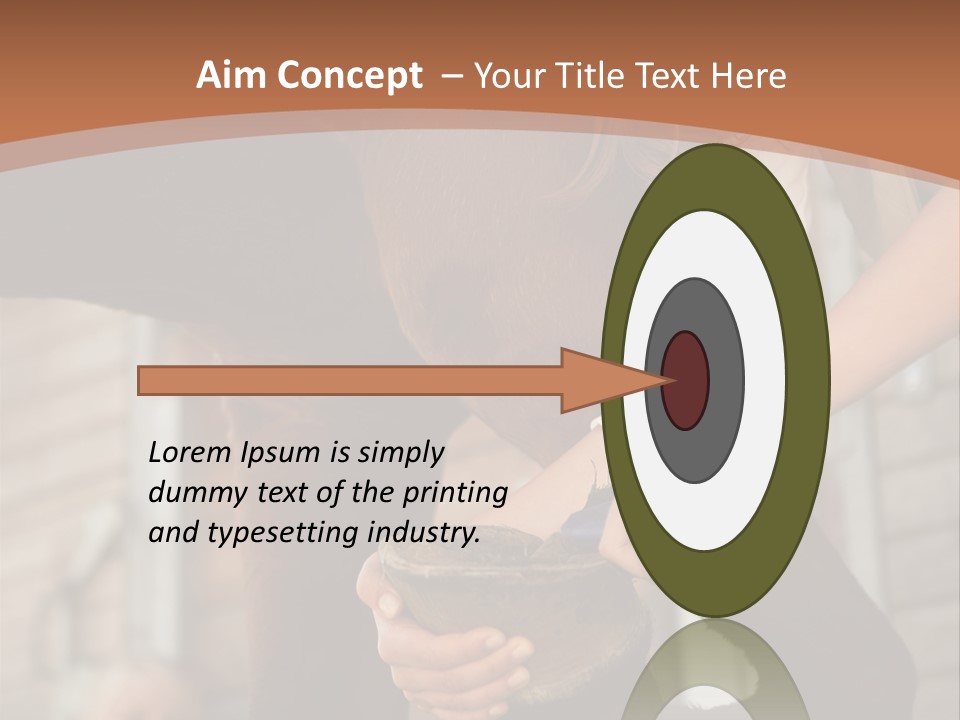 Aim Concept – Your Title Text Here

Lorem Ipsum is simply dummy text of the printing and typesetting industry.